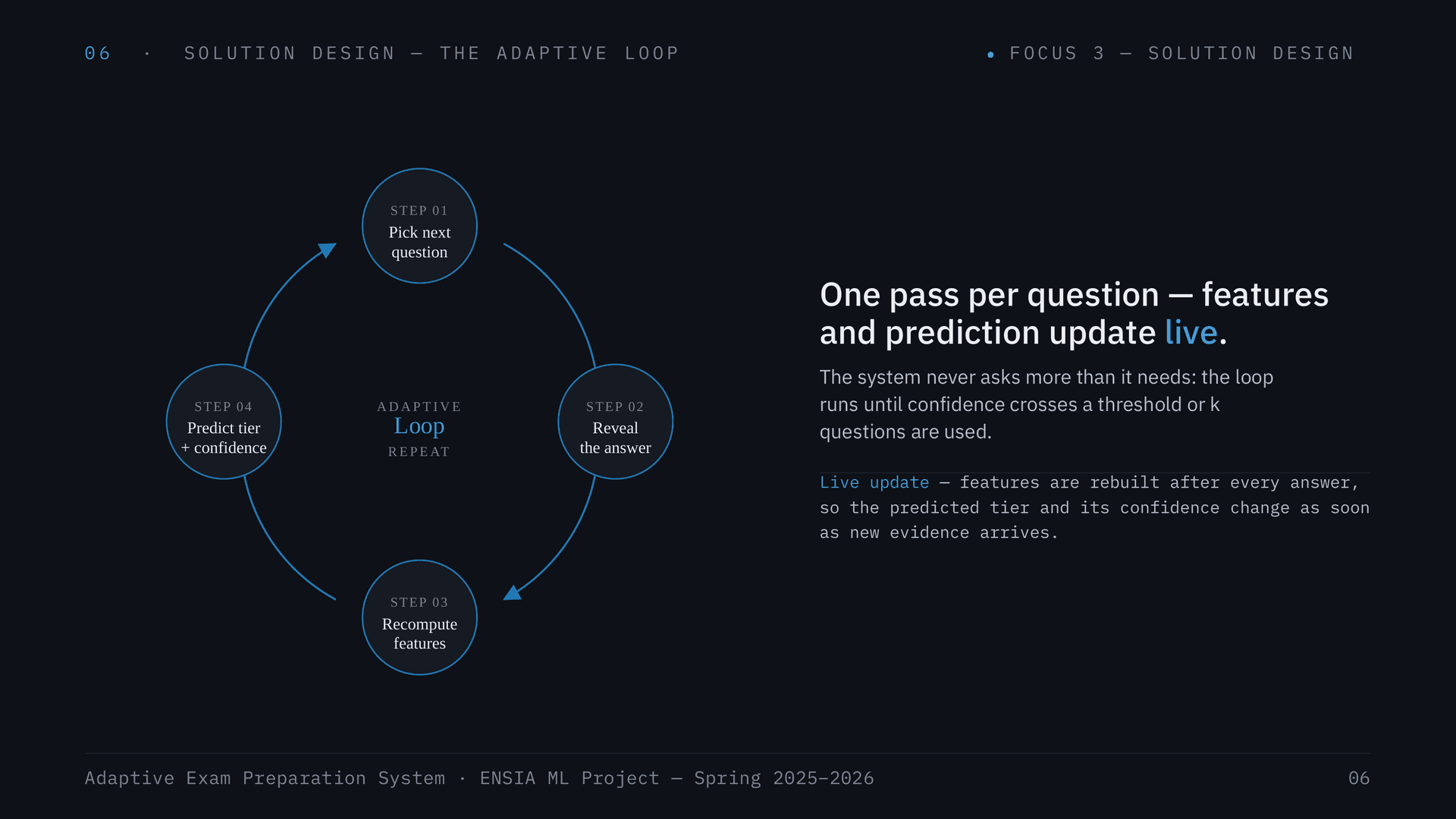 06 · SOLUTION DESIGN — THE ADAPTIVE LOOP

• FOCUS 3 — SOLUTION DESIGN

STEP 01
Pick next question

STEP 02
Reveal the answer

STEP 03
Recompute features

STEP 04
Predict tier + confidence

ADAPTIVE
Loop
REPEAT

One pass per question — features and prediction update live.

The system never asks more than it needs: the loop runs until confidence crosses a threshold or k questions are used.

Live update — features are rebuilt after every answer, so the predicted tier and its confidence change as soon as new evidence arrives.

Adaptive Exam Preparation System · ENSIA ML Project — Spring 2025–2026

06